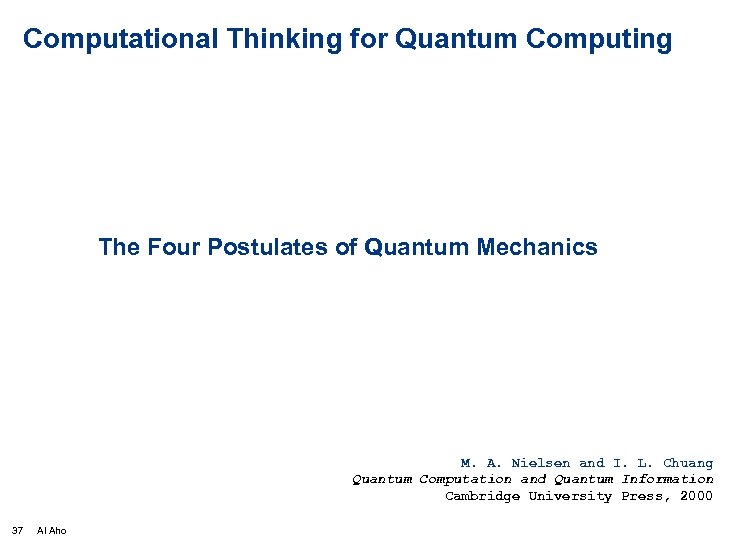 Computational Thinking for Quantum Computing

The Four Postulates of Quantum Mechanics

M. A. Nielsen and I. L. Chuang
Quantum Computation and Quantum Information
Cambridge University Press, 2000

37 Al Aho